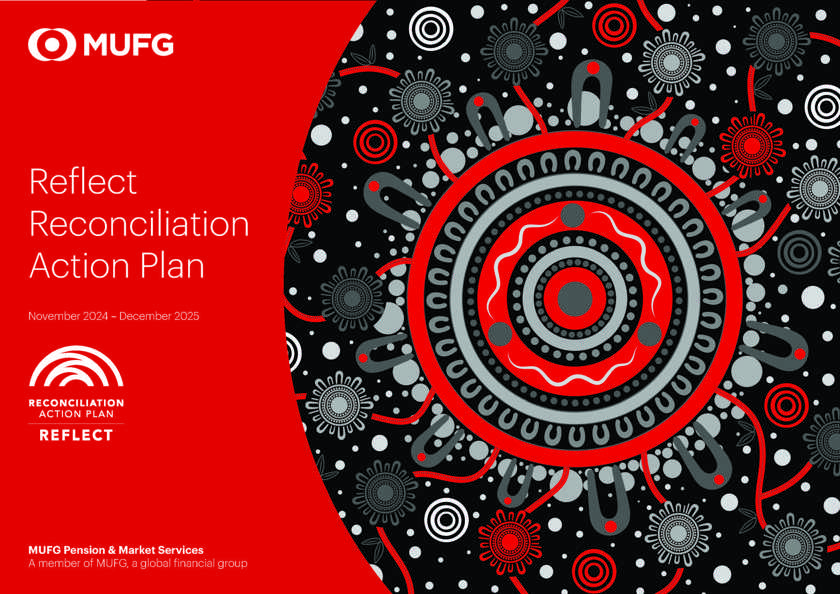 MUFG

Reflect Reconciliation Action Plan

November 2024 – December 2025

RECONCILIATION ACTION PLAN
REFLECT

MUFG Pension & Market Services
A member of MUFG, a global financial group